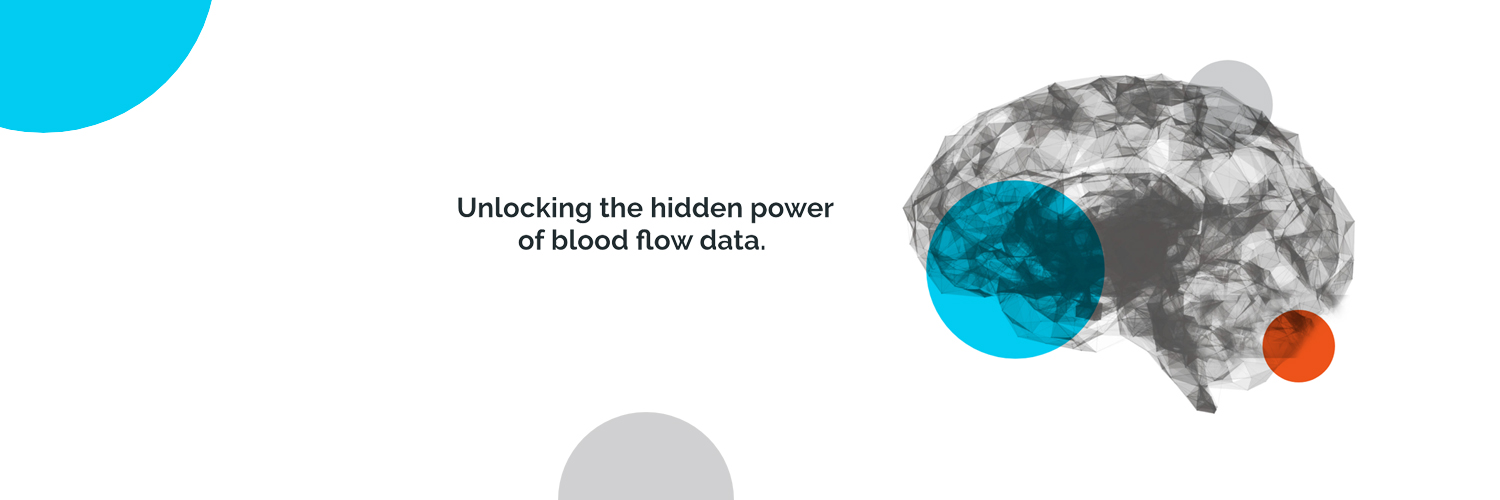 Unlocking the hidden power of blood flow data.